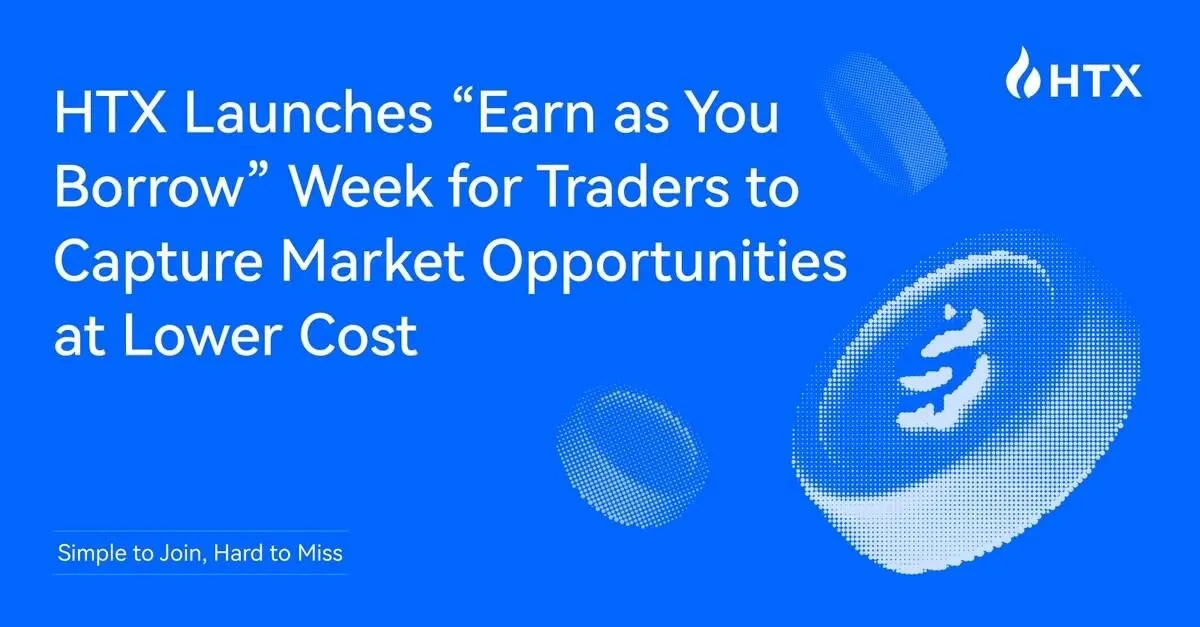 HTX

HTX Launches “Earn as You Borrow” Week for Traders to Capture Market Opportunities at Lower Cost

Simple to Join, Hard to Miss